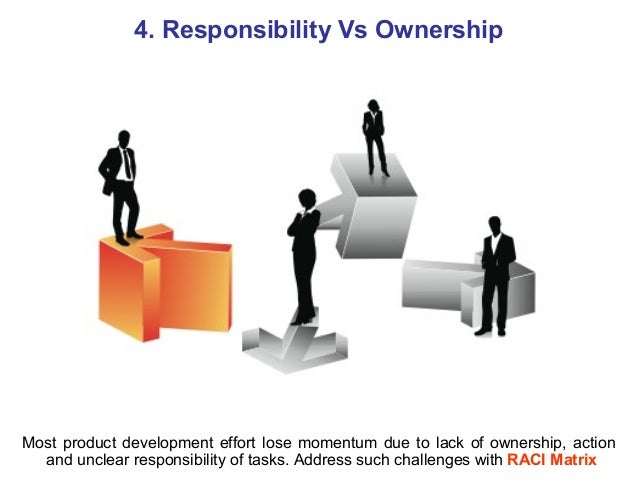 4. Responsibility Vs Ownership

Most product development effort lose momentum due to lack of ownership, action and unclear responsibility of tasks. Address such challenges with RACI Matrix